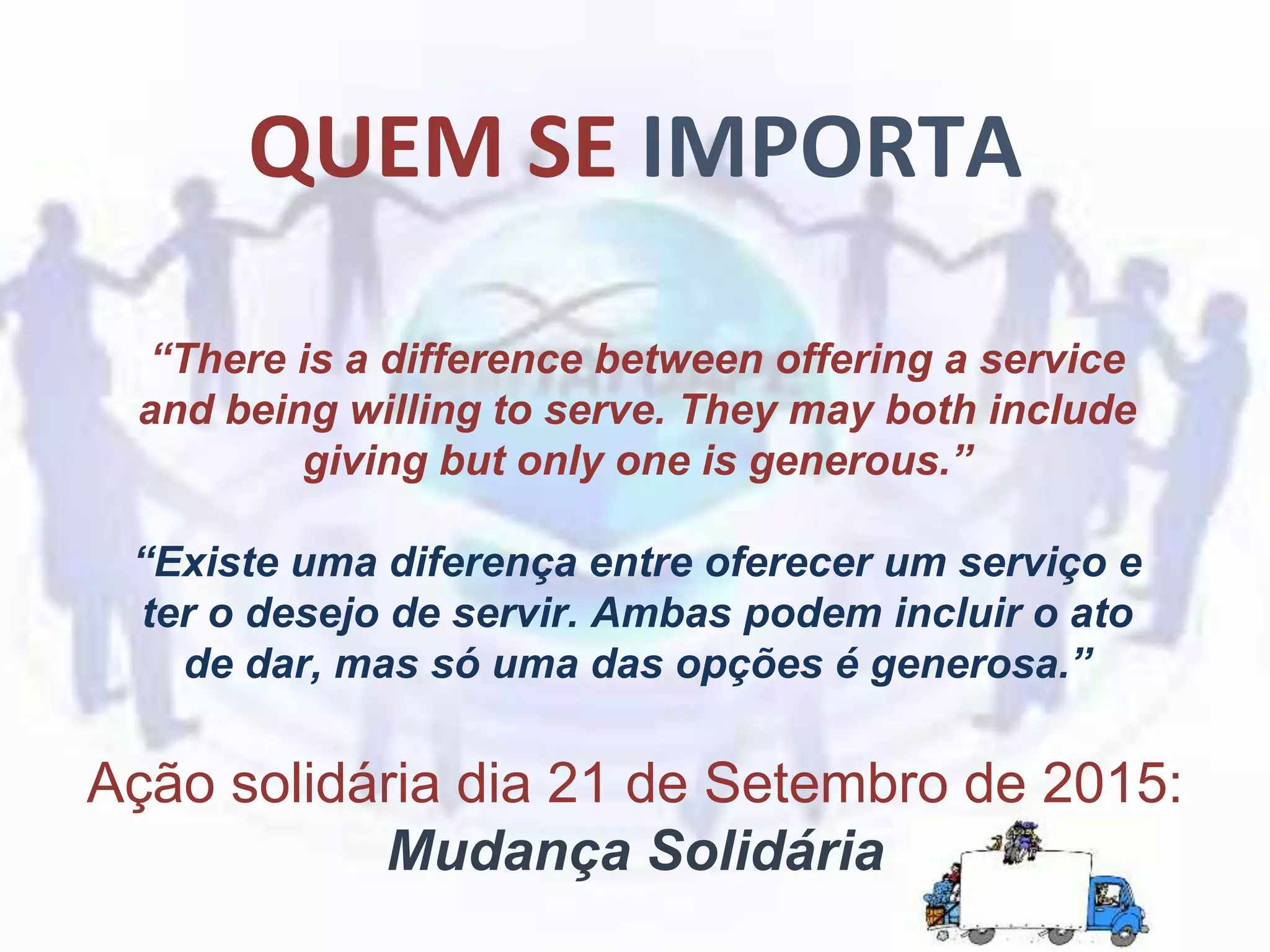 QUEM SE IMPORTA

“There is a difference between offering a service and being willing to serve. They may both include giving but only one is generous.”

“Existe uma diferença entre oferecer um serviço e ter o desejo de servir. Ambas podem incluir o ato de dar, mas só uma das opções é generosa.”

Ação solidária dia 21 de Setembro de 2015:
Mudança Solidária